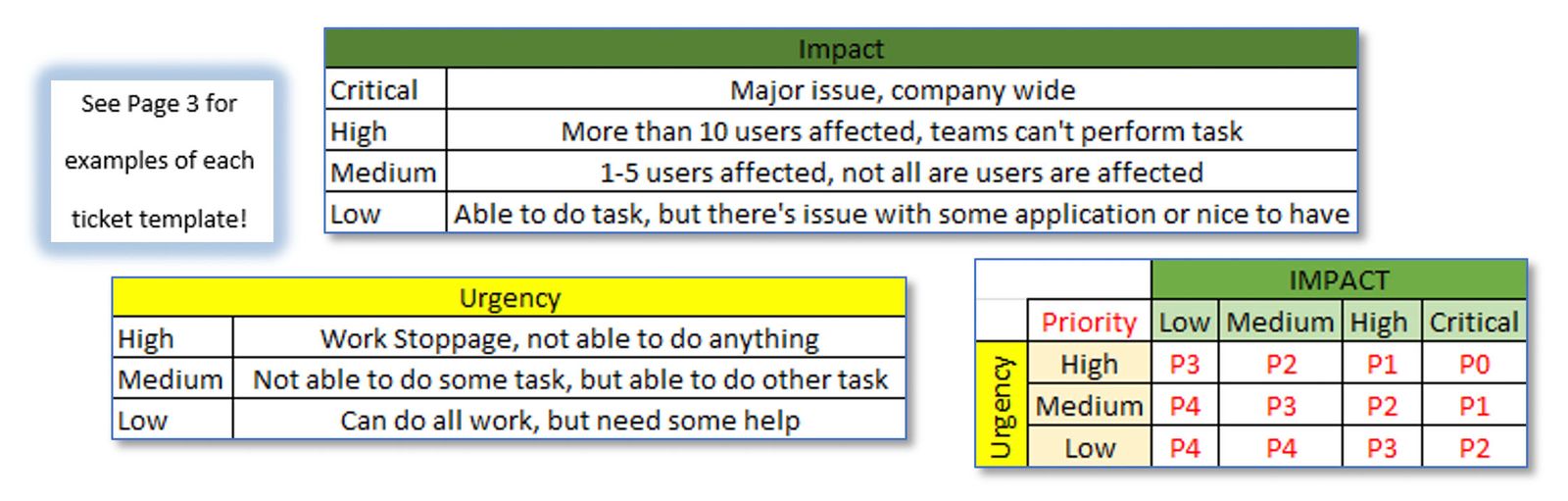 See Page 3 for examples of each ticket template!

| Impact | |
|---|---|
| Critical | Major issue, company wide |
| High | More than 10 users affected, teams can't perform task |
| Medium | 1-5 users affected, not all are users are affected |
| Low | Able to do task, but there's issue with some application or nice to have |

| Urgency | |
|---|---|
| High | Work Stoppage, not able to do anything |
| Medium | Not able to do some task, but able to do other task |
| Low | Can do all work, but need some help |

| | | IMPACT | | | |
|---|---|---|---|---|---|
| | Priority | Low | Medium | High | Critical |
| Urgency | High | P3 | P2 | P1 | P0 |
| | Medium | P4 | P3 | P2 | P1 |
| | Low | P4 | P4 | P3 | P2 |